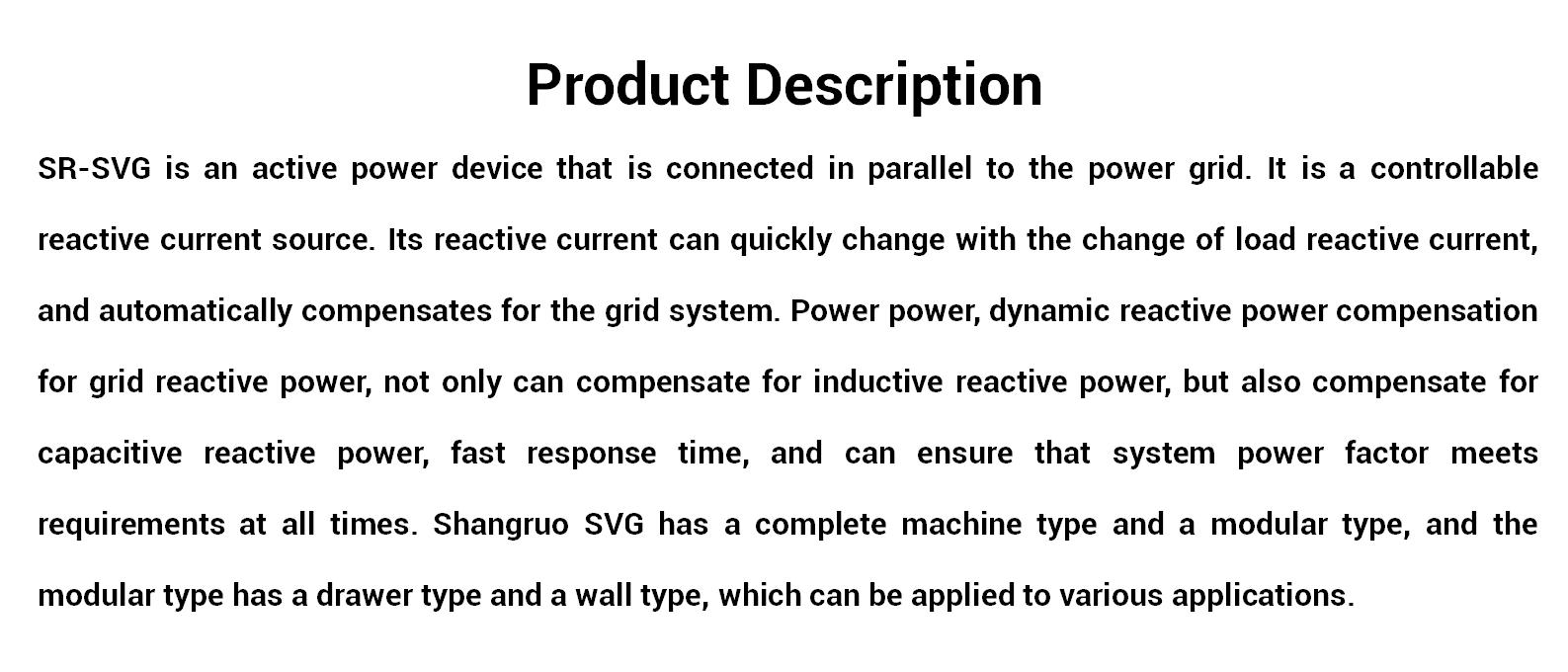 Product Description

SR-SVG is an active power device that is connected in parallel to the power grid. It is a controllable reactive current source. Its reactive current can quickly change with the change of load reactive current, and automatically compensates for the grid system. Power power, dynamic reactive power compensation for grid reactive power, not only can compensate for inductive reactive power, but also compensate for capacitive reactive power, fast response time, and can ensure that system power factor meets requirements at all times. Shangruo SVG has a complete machine type and a modular type, and the modular type has a drawer type and a wall type, which can be applied to various applications.